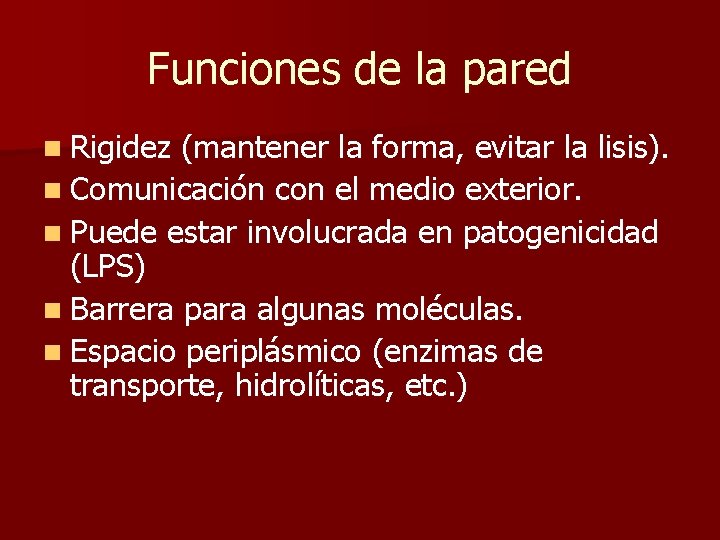 Funciones de la pared

- Rigidez (mantener la forma, evitar la lisis).
- Comunicación con el medio exterior.
- Puede estar involucrada en patogenicidad (LPS)
- Barrera para algunas moléculas.
- Espacio periplásmico (enzimas de transporte, hidrolíticas, etc.)